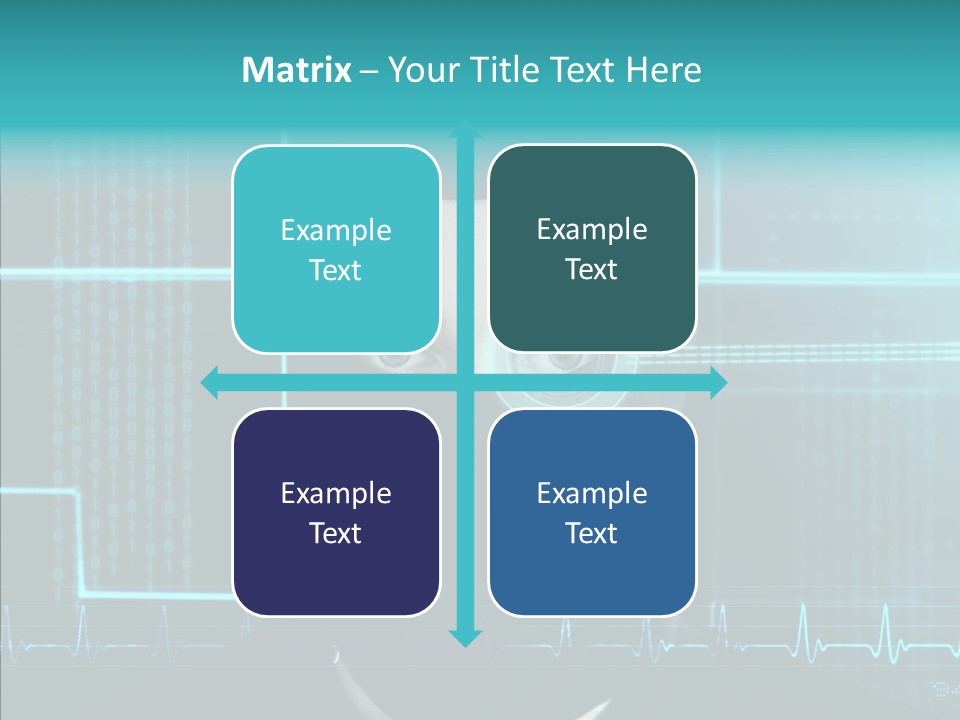 Matrix – Your Title Text Here

Example Text

Example Text

Example Text

Example Text